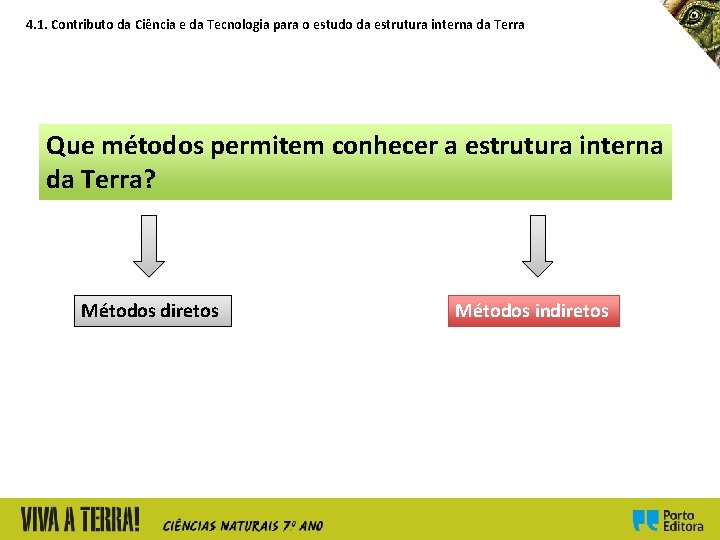 4.1. Contributo da Ciência e da Tecnologia para o estudo da estrutura interna da Terra

Que métodos permitem conhecer a estrutura interna da Terra?

Métodos diretos

Métodos indiretos

VIVA A TERRA! CIÊNCIAS NATURAIS 7º ANO

Porto Editora